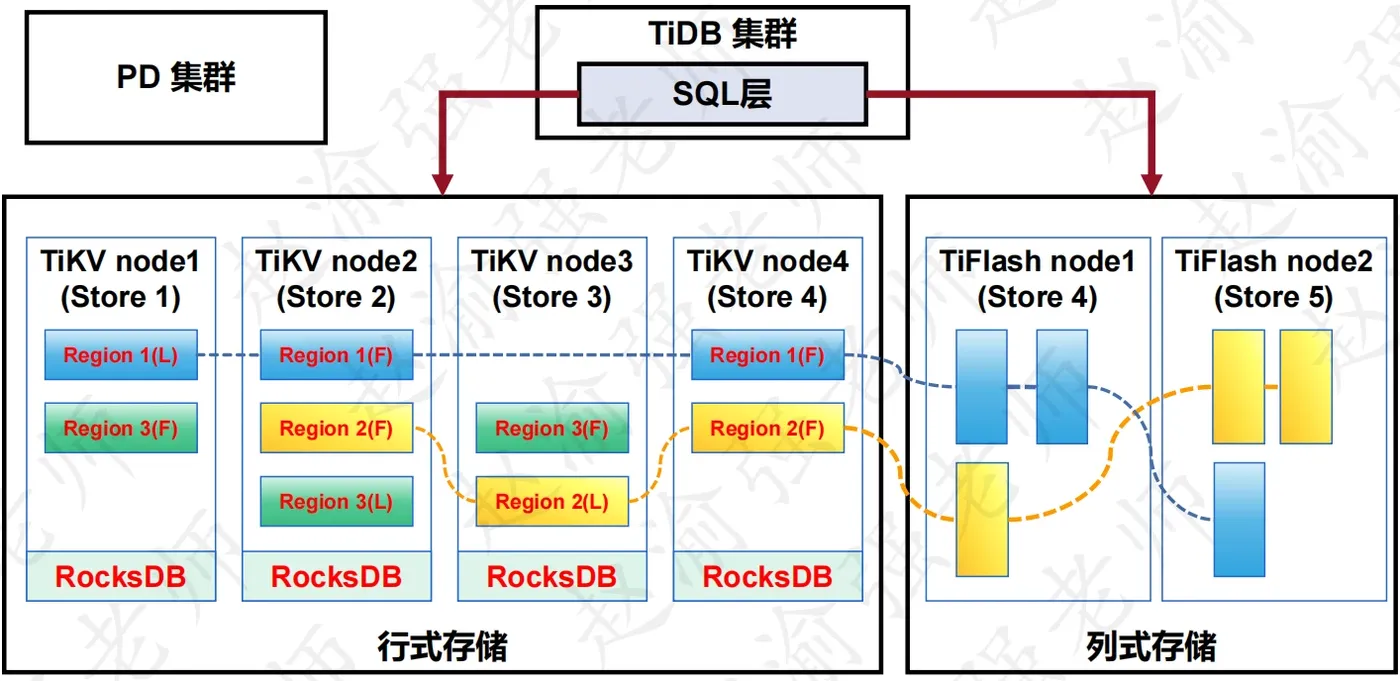 PD 集群

TiDB 集群

SQL层

TiKV node1 (Store 1)

Region 1(L)

Region 3(F)

RocksDB

TiKV node2 (Store 2)

Region 1(F)

Region 2(F)

Region 3(L)

RocksDB

TiKV node3 (Store 3)

Region 3(F)

Region 2(L)

RocksDB

TiKV node4 (Store 4)

Region 1(F)

Region 2(F)

RocksDB

行式存储

TiFlash node1 (Store 4)

TiFlash node2 (Store 5)

列式存储